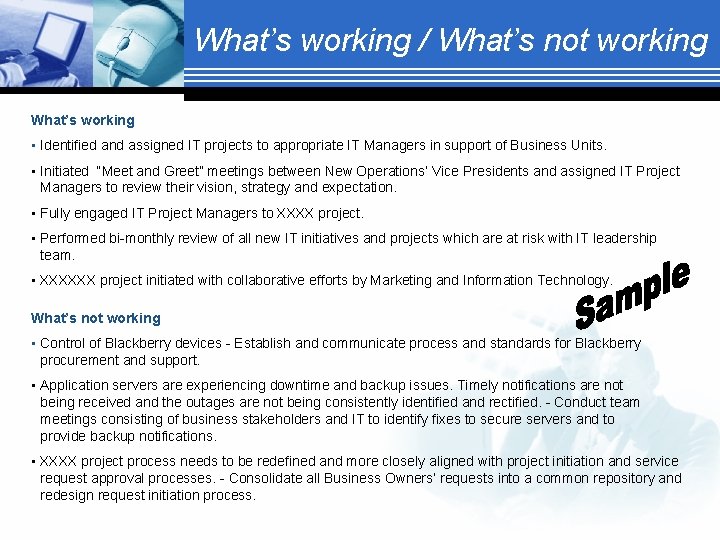 What's working / What's not working

What's working

▪ Identified and assigned IT projects to appropriate IT Managers in support of Business Units.

▪ Initiated "Meet and Greet" meetings between New Operations' Vice Presidents and assigned IT Project Managers to review their vision, strategy and expectation.

▪ Fully engaged IT Project Managers to XXXX project.

▪ Performed bi-monthly review of all new IT initiatives and projects which are at risk with IT leadership team.

▪ XXXXXX project initiated with collaborative efforts by Marketing and Information Technology.

Sample

What's not working

▪ Control of Blackberry devices - Establish and communicate process and standards for Blackberry procurement and support.

▪ Application servers are experiencing downtime and backup issues. Timely notifications are not being received and the outages are not being consistently identified and rectified. - Conduct team meetings consisting of business stakeholders and IT to identify fixes to secure servers and to provide backup notifications.

▪ XXXX project process needs to be redefined and more closely aligned with project initiation and service request approval processes. - Consolidate all Business Owners' requests into a common repository and redesign request initiation process.